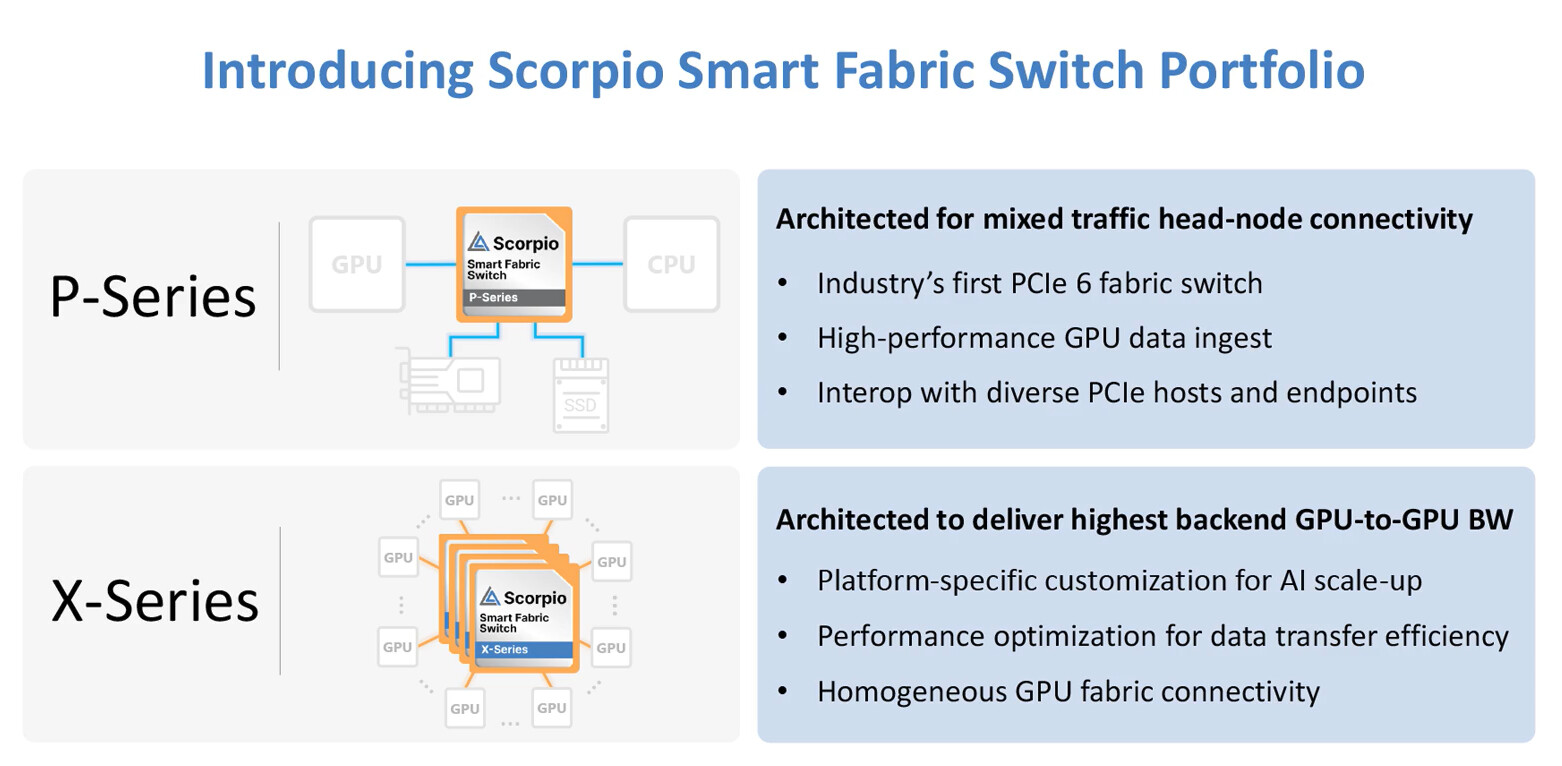 Introducing Scorpio Smart Fabric Switch Portfolio

P-Series

GPU

Scorpio
Smart Fabric Switch
P-Series

CPU

SSD

Architected for mixed traffic head-node connectivity

• Industry's first PCIe 6 fabric switch
• High-performance GPU data ingest
• Interop with diverse PCIe hosts and endpoints

X-Series

GPU ... GPU
GPU GPU
GPU GPU
GPU ... GPU

Scorpio
Smart Fabric Switch
X-Series

Architected to deliver highest backend GPU-to-GPU BW

• Platform-specific customization for AI scale-up
• Performance optimization for data transfer efficiency
• Homogeneous GPU fabric connectivity